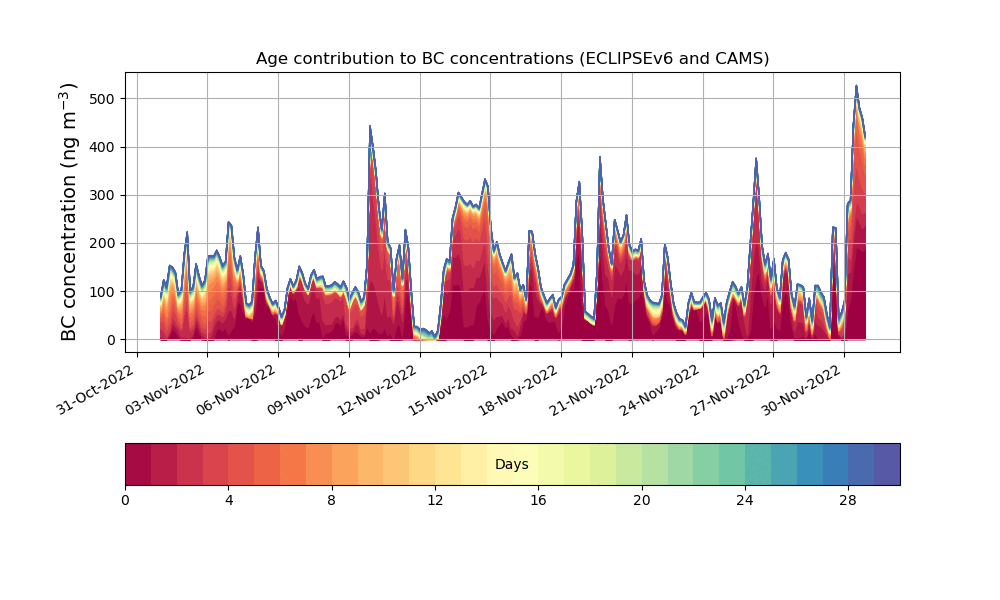 Age contribution to BC concentrations (ECLIPSEv6 and CAMS)

BC concentration (ng m$^{-3}$)

500
400
300
200
100
0

31-Oct-2022
03-Nov-2022
06-Nov-2022
09-Nov-2022
12-Nov-2022
15-Nov-2022
18-Nov-2022
21-Nov-2022
24-Nov-2022
27-Nov-2022
30-Nov-2022

Days

0
4
8
12
16
20
24
28